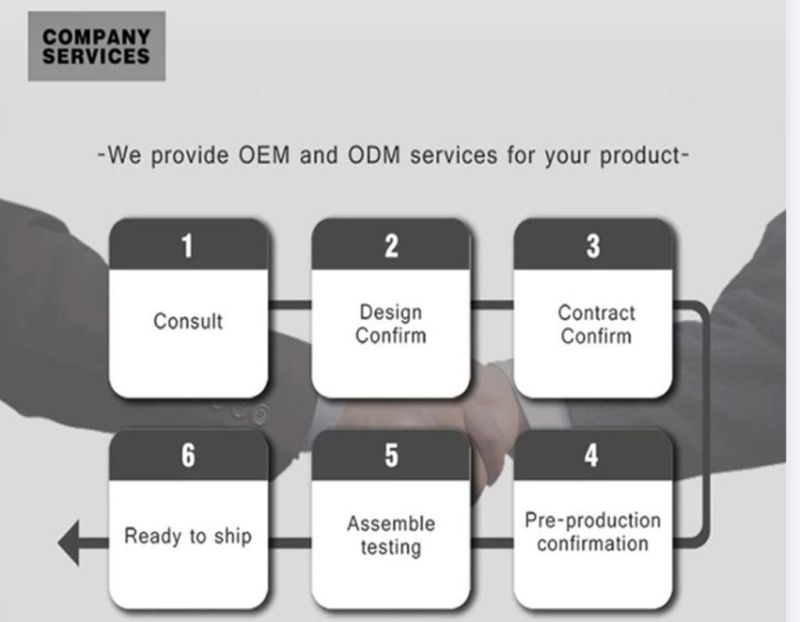 COMPANY SERVICES

-We provide OEM and ODM services for your product-

1
Consult

2
Design Confirm

3
Contract Confirm

4
Pre-production confirmation

5
Assemble testing

6
Ready to ship